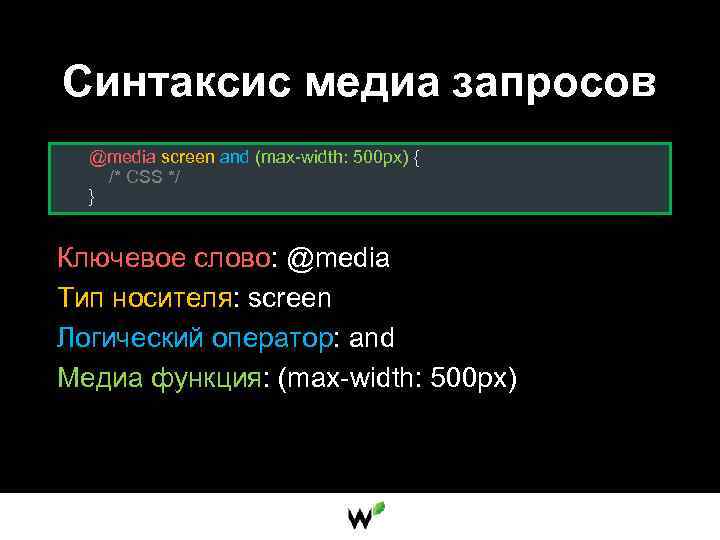 Синтаксис медиа запросов

@media screen and (max-width: 500px) {
/* CSS */
}

Ключевое слово: @media

Тип носителя: screen

Логический оператор: and

Медиа функция: (max-width: 500px)

W